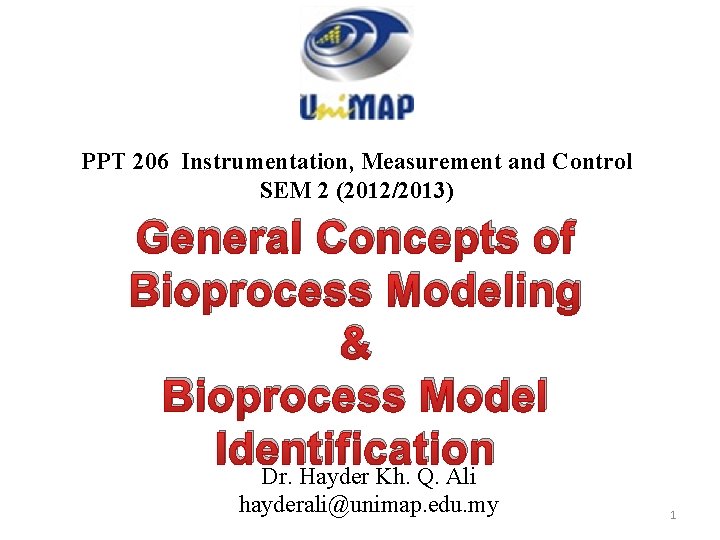 UniMAP

PPT 206 Instrumentation, Measurement and Control
SEM 2 (2012/2013)

General Concepts of Bioprocess Modeling
&
Bioprocess Model Identification

Dr. Hayder Kh. Q. Ali
hayderali@unimap.edu.my

1